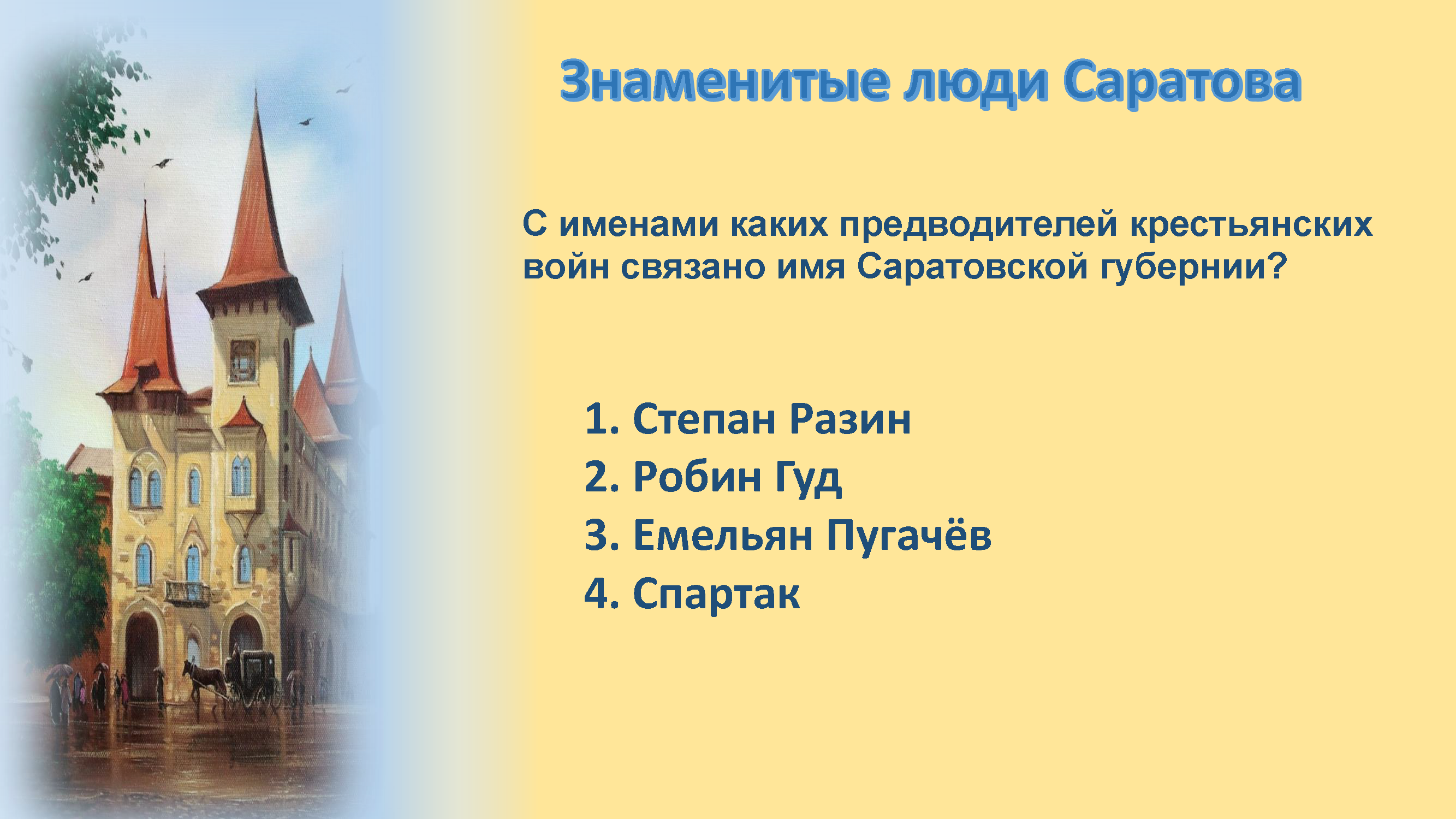 Знаменитые люди Саратова

С именами каких предводителей крестьянских войн связано имя Саратовской губернии?

1. Степан Разин
2. Робин Гуд
3. Емельян Пугачёв
4. Спартак